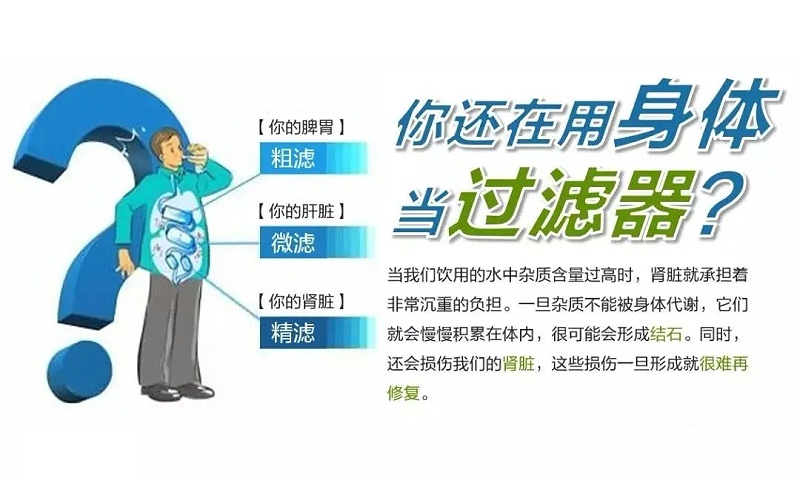 【你的脾胃】
粗滤

【你的肝脏】
微滤

【你的肾脏】
精滤

你还在用身体当过滤器？

当我们饮用的水中杂质含量过高时，肾脏就承担着非常沉重的负担。一旦杂质不能被身体代谢，它们就会慢慢积累在体内，很可能会形成结石。同时，还会损伤我们的肾脏，这些损伤一旦形成就很难再修复。